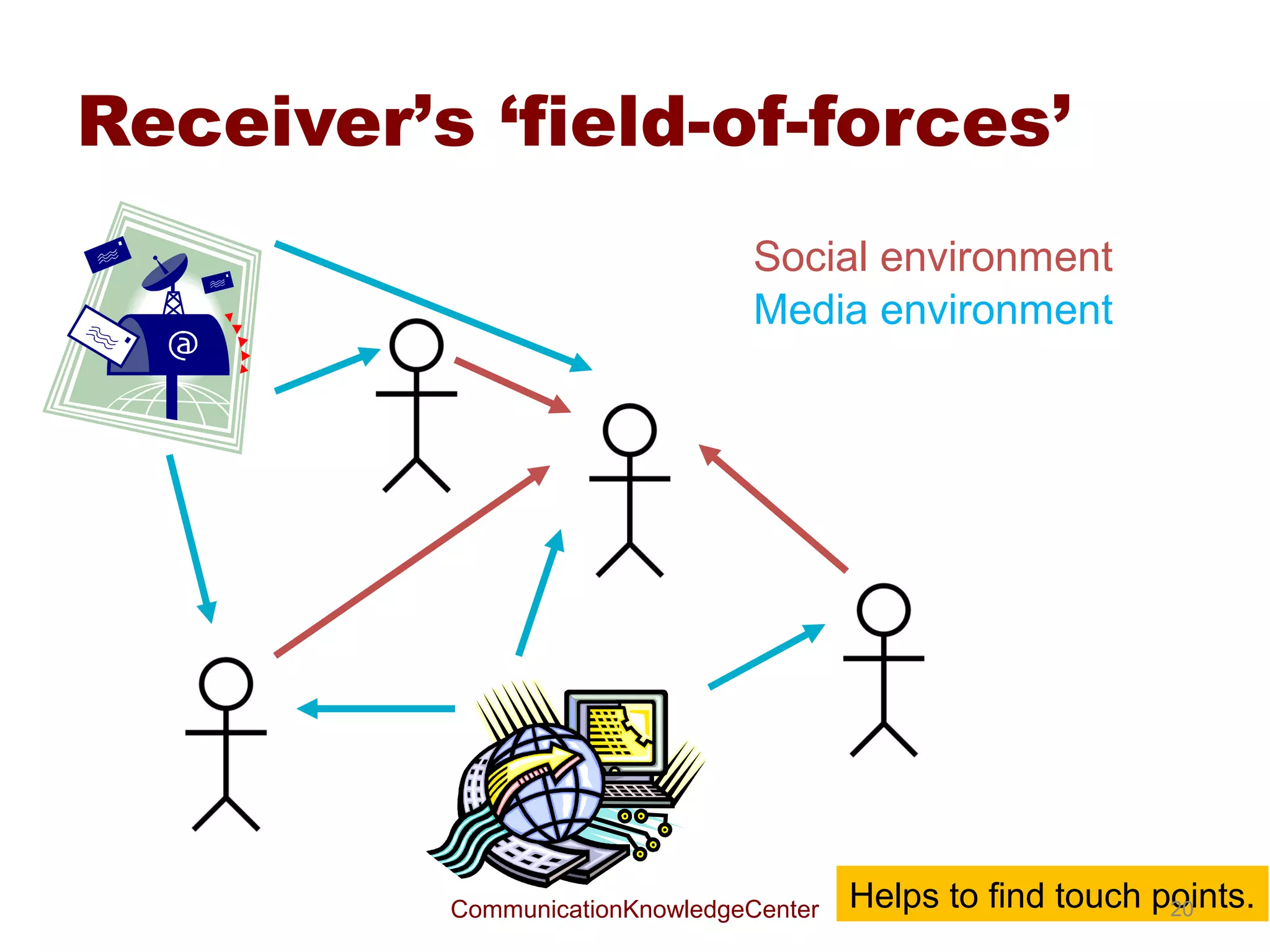 Receiver's 'field-of-forces'

Social environment
Media environment

@

CommunicationKnowledgeCenter

Helps to find touch points.

20